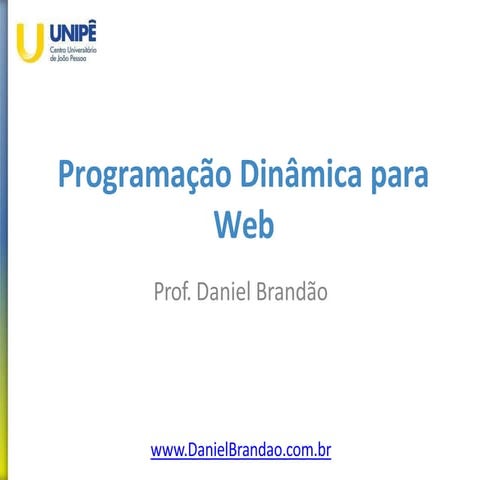 UNIPÊ
Centro Universitário de João Pessoa

Programação Dinâmica para Web

Prof. Daniel Brandão

www.DanielBrandao.com.br